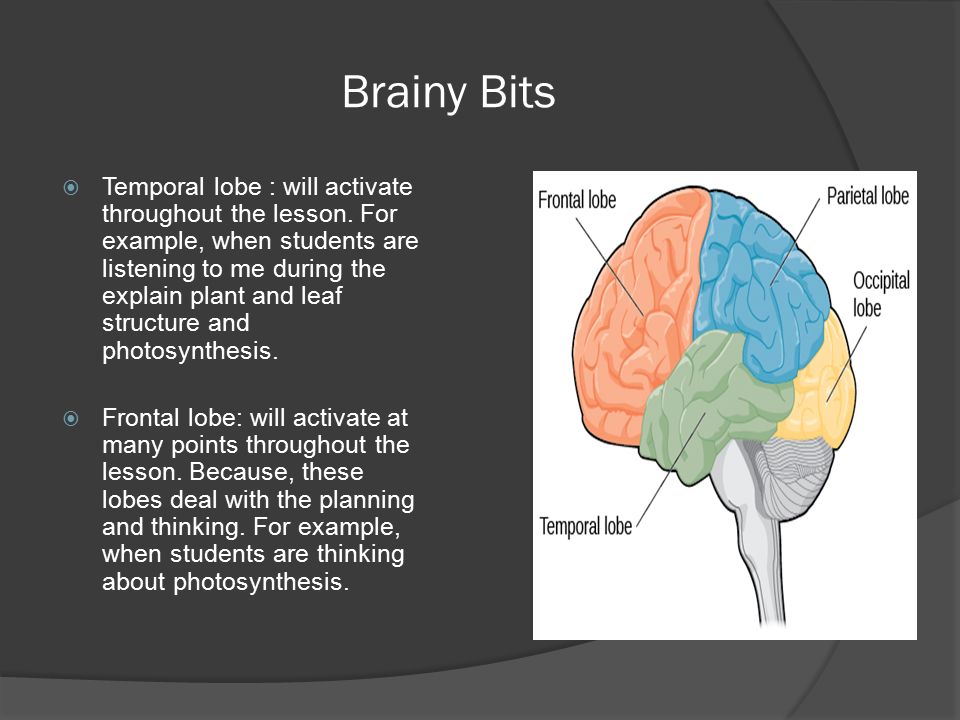 Brainy Bits

Temporal lobe : will activate throughout the lesson. For example, when students are listening to me during the explain plant and leaf structure and photosynthesis.

Frontal lobe: will activate at many points throughout the lesson. Because, these lobes deal with the planning and thinking. For example, when students are thinking about photosynthesis.

Frontal lobe
Parietal lobe
Occipital lobe
Temporal lobe